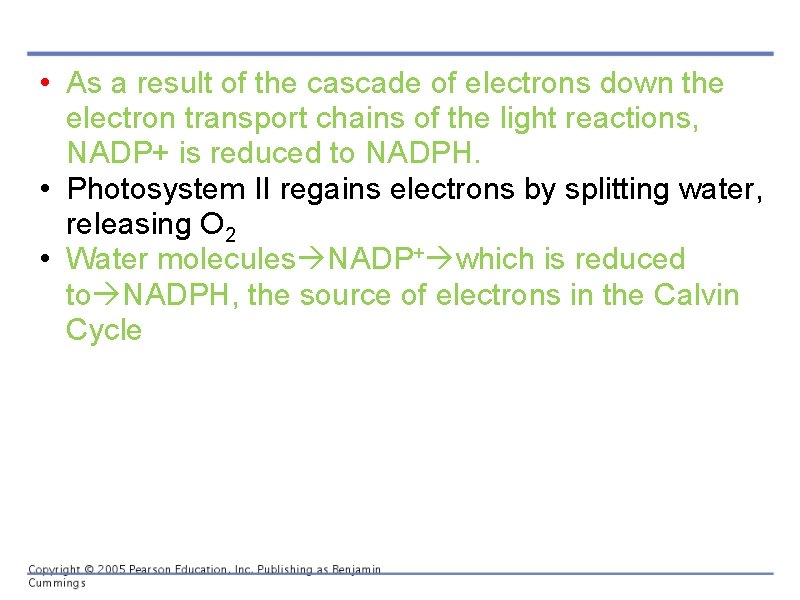 • As a result of the cascade of electrons down the electron transport chains of the light reactions, NADP+ is reduced to NADPH.
• Photosystem II regains electrons by splitting water, releasing $O_2$
• Water molecules→$NADP^+$→which is reduced to→NADPH, the source of electrons in the Calvin Cycle

Copyright © 2005 Pearson Education, Inc. Publishing as Benjamin Cummings